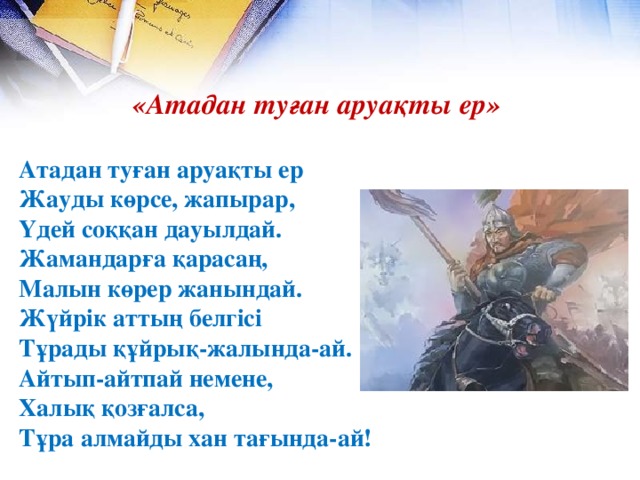 «Атадан туған аруақты ер»

Атадан туған аруақты ер
Жауды көрсе, жапырар,
Үдей соққан дауылдай.
Жамандарға қарасаң,
Малын көрер жанындай.
Жүйрік аттың белгісі
Тұрады құйрық-жалында-ай.
Айтып-айтпай немене,
Халық қозғалса,
Тұра алмайды хан тағында-ай!